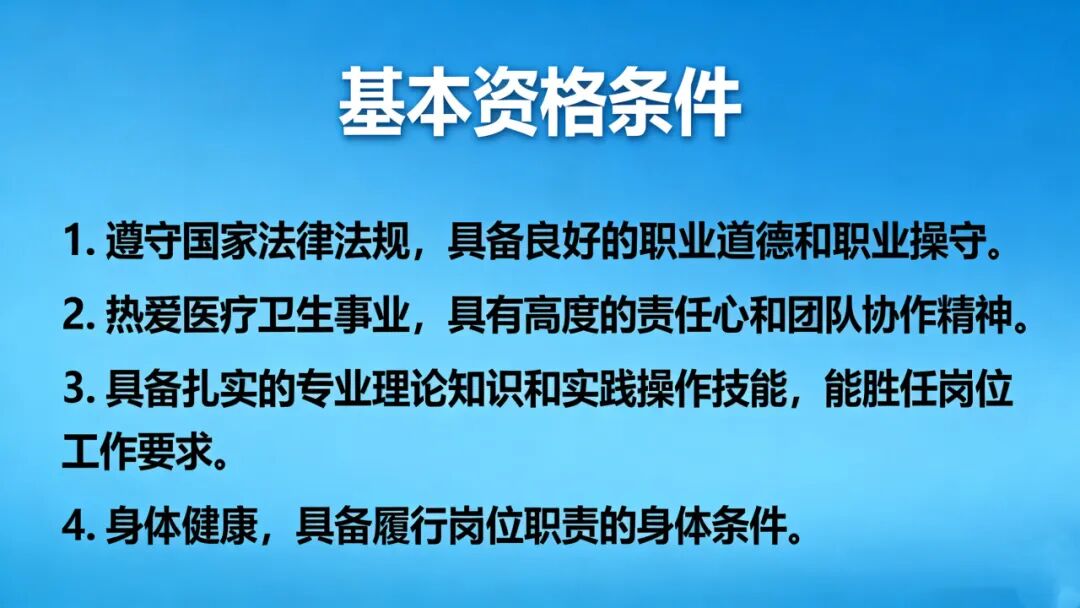 基本资格条件

1. 遵守国家法律法规，具备良好的职业道德和职业操守。

2. 热爱医疗卫生事业，具有高度的责任心和团队协作精神。

3. 具备扎实的专业理论知识和实践操作技能，能胜任岗位工作要求。

4. 身体健康，具备履行岗位职责的身体条件。